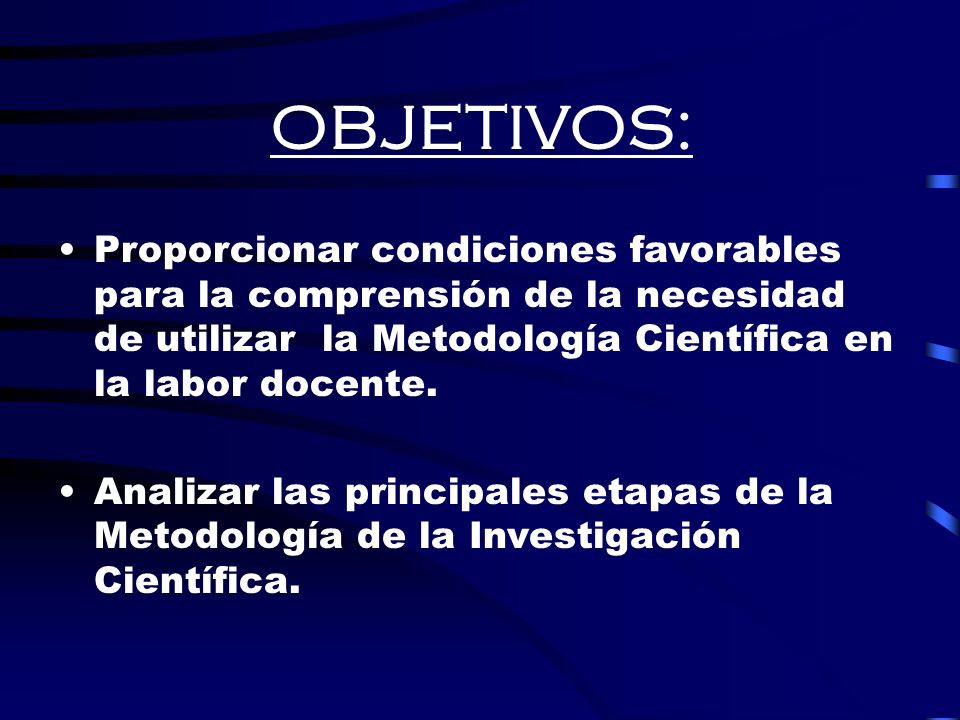 OBJETIVOS:

• Proporcionar condiciones favorables para la comprensión de la necesidad de utilizar la Metodología Científica en la labor docente.

• Analizar las principales etapas de la Metodología de la Investigación Científica.